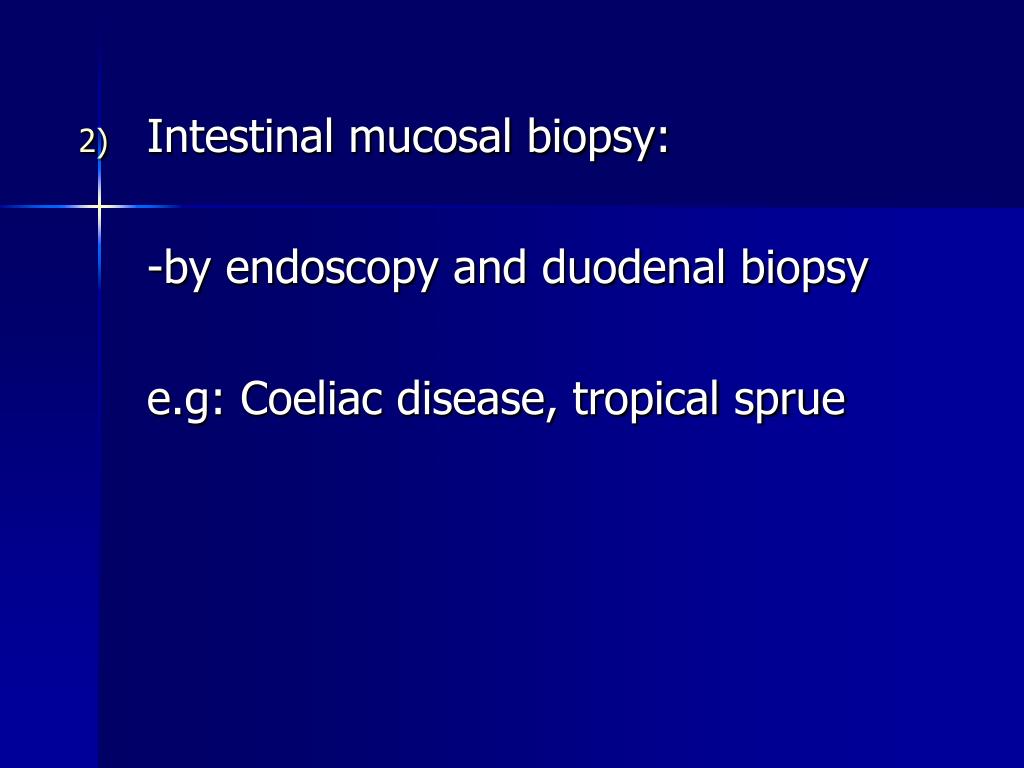 2) Intestinal mucosal biopsy:

-by endoscopy and duodenal biopsy

e.g: Coeliac disease, tropical sprue